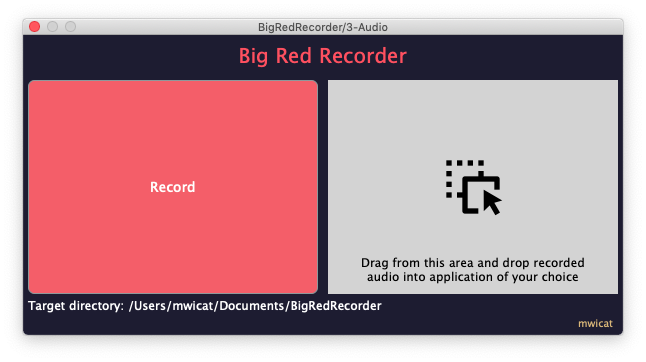 BigRedRecorder/3-Audio

Big Red Recorder

Record

Drag from this area and drop recorded audio into application of your choice

Target directory: /Users/mwicat/Documents/BigRedRecorder

mwicat